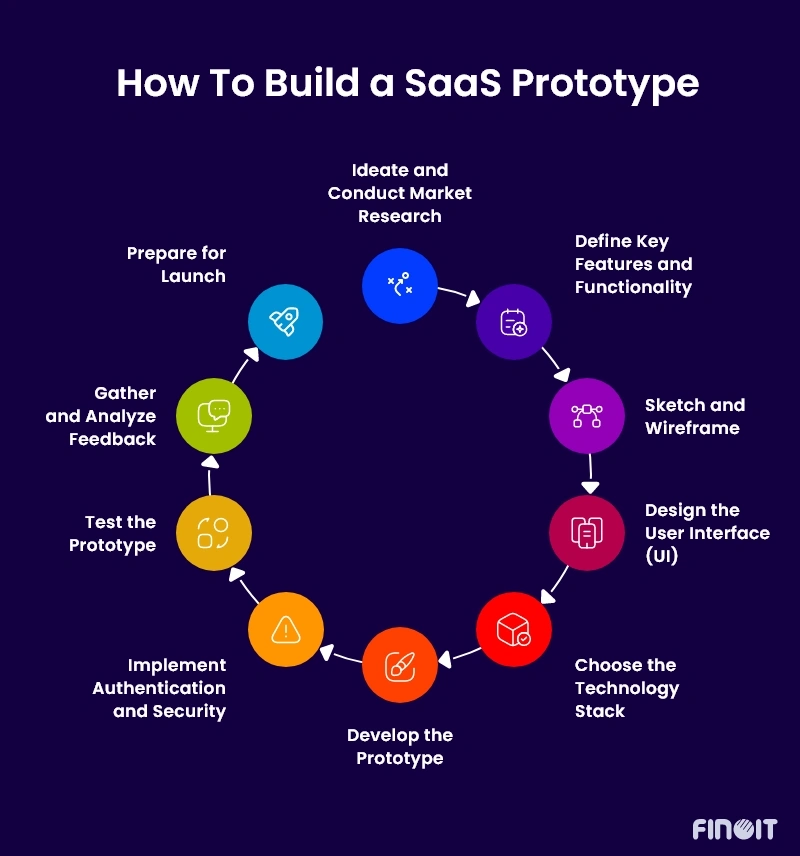 How To Build a SaaS Prototype

Ideate and Conduct Market Research

Define Key Features and Functionality

Sketch and Wireframe

Design the User Interface (UI)

Choose the Technology Stack

Develop the Prototype

Implement Authentication and Security

Test the Prototype

Gather and Analyze Feedback

Prepare for Launch

FINOIT